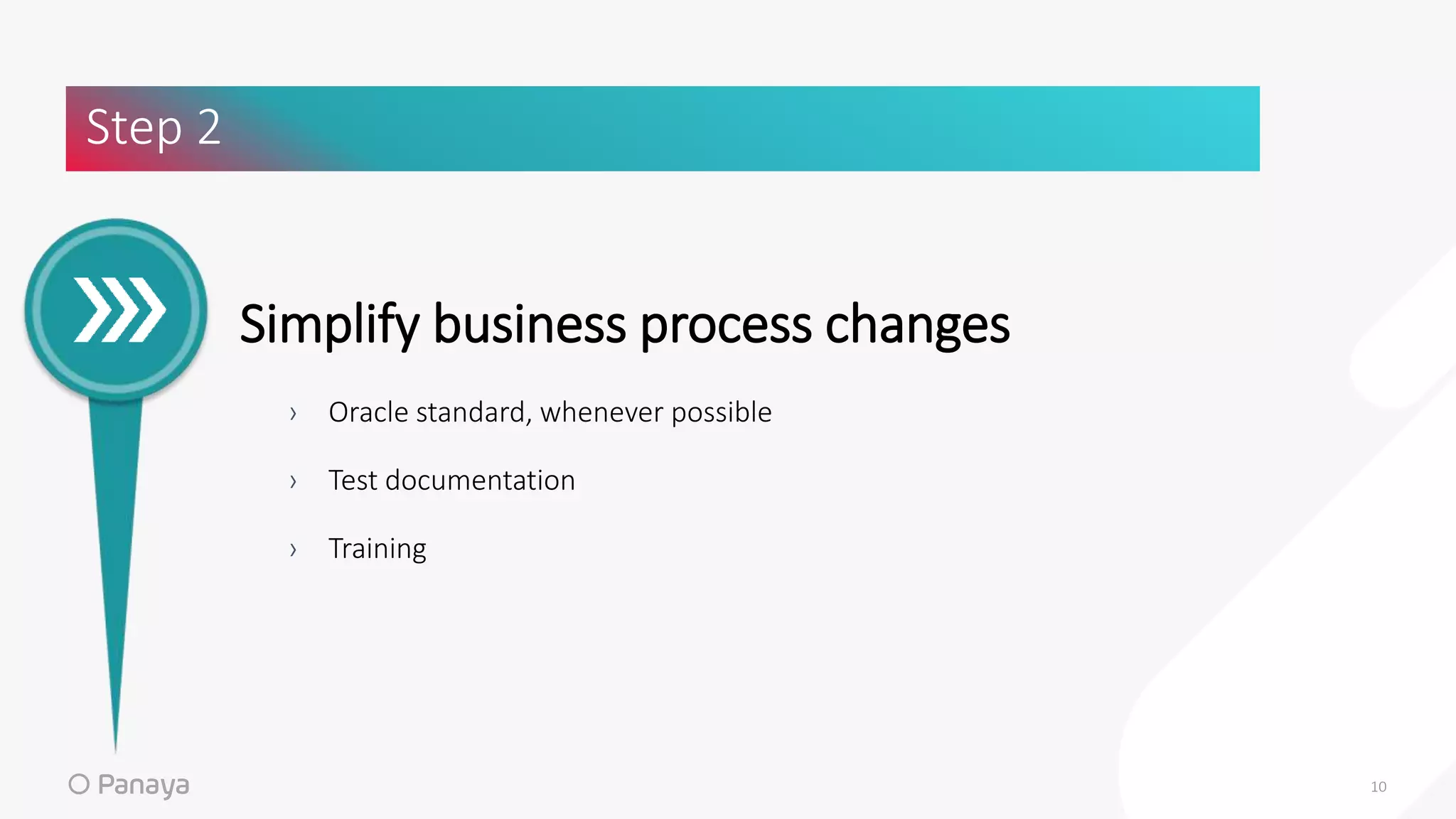 Step 2

Simplify business process changes

› Oracle standard, whenever possible

› Test documentation

› Training

Panaya

10